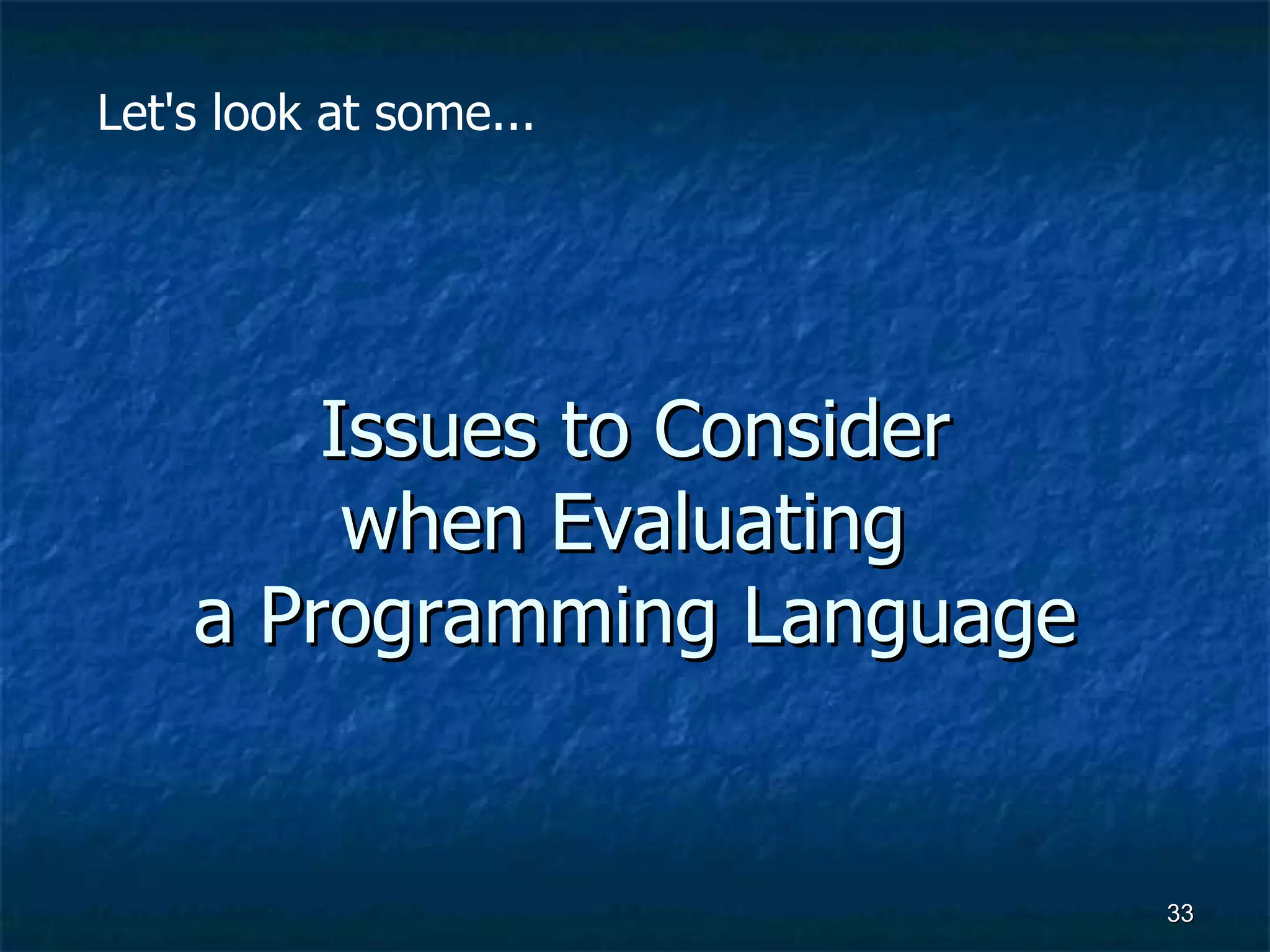 Let's look at some...

Issues to Consider when Evaluating a Programming Language

33